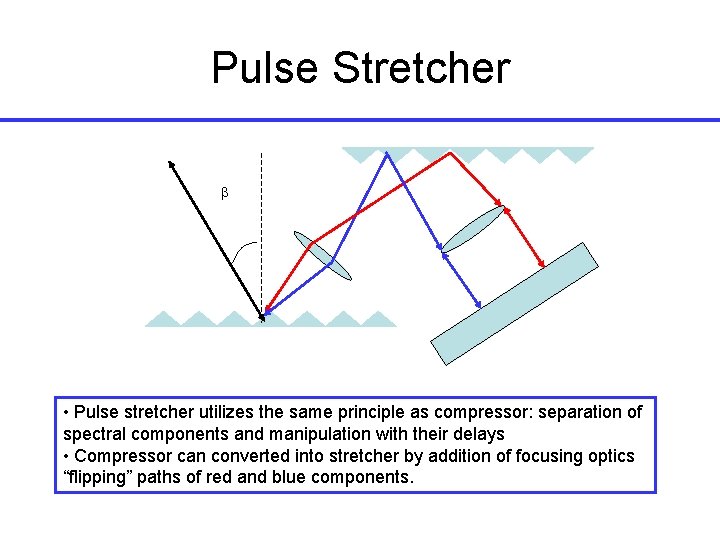 Pulse Stretcher

β

• Pulse stretcher utilizes the same principle as compressor: separation of spectral components and manipulation with their delays
• Compressor can converted into stretcher by addition of focusing optics “flipping” paths of red and blue components.